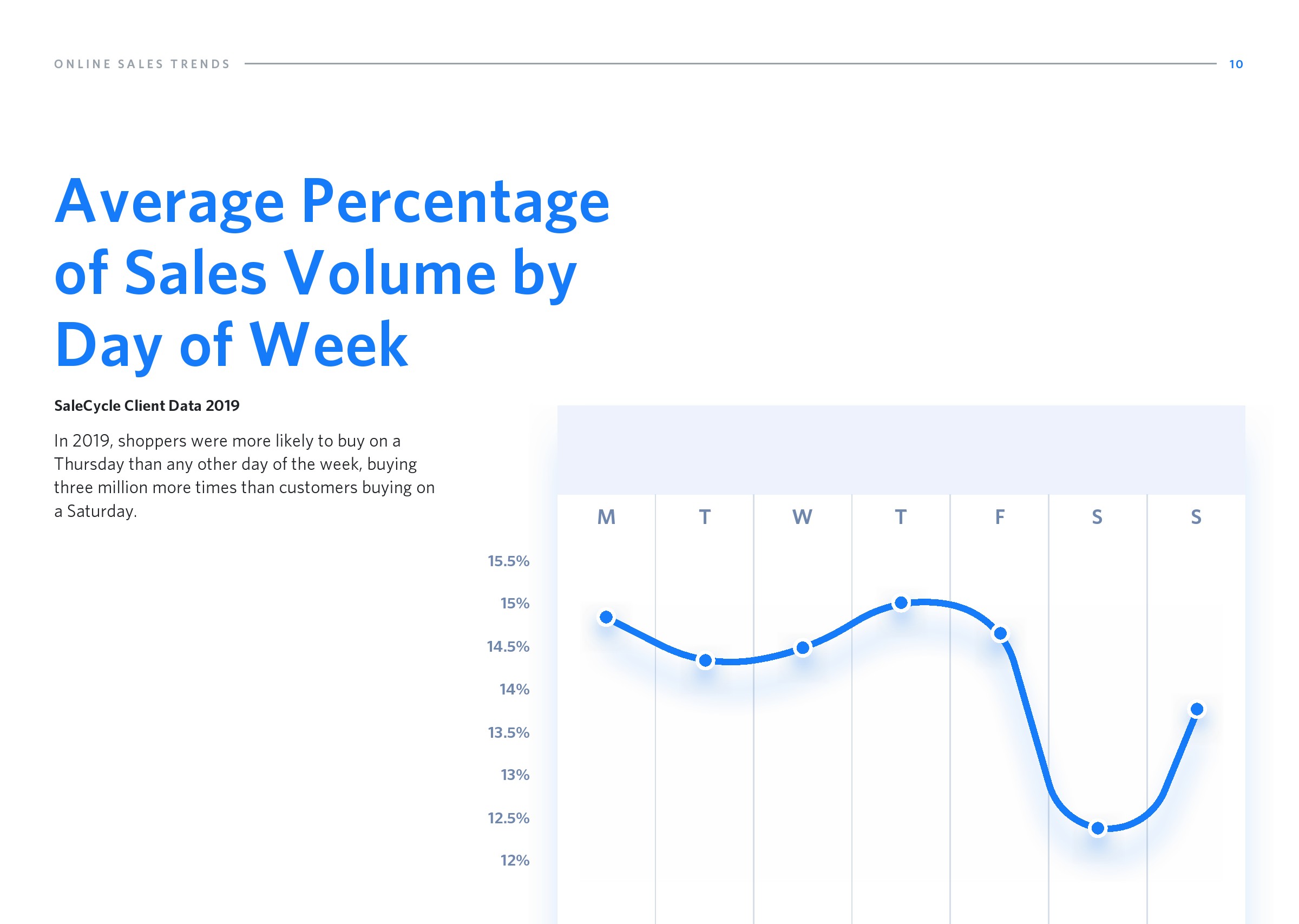 ONLINE SALES TRENDS 10

Average Percentage of Sales Volume by Day of Week

SaleCycle Client Data 2019

In 2019, shoppers were more likely to buy on a Thursday than any other day of the week, buying three million more times than customers buying on a Saturday.

M T W T F S S

15.5%
15%
14.5%
14%
13.5%
13%
12.5%
12%